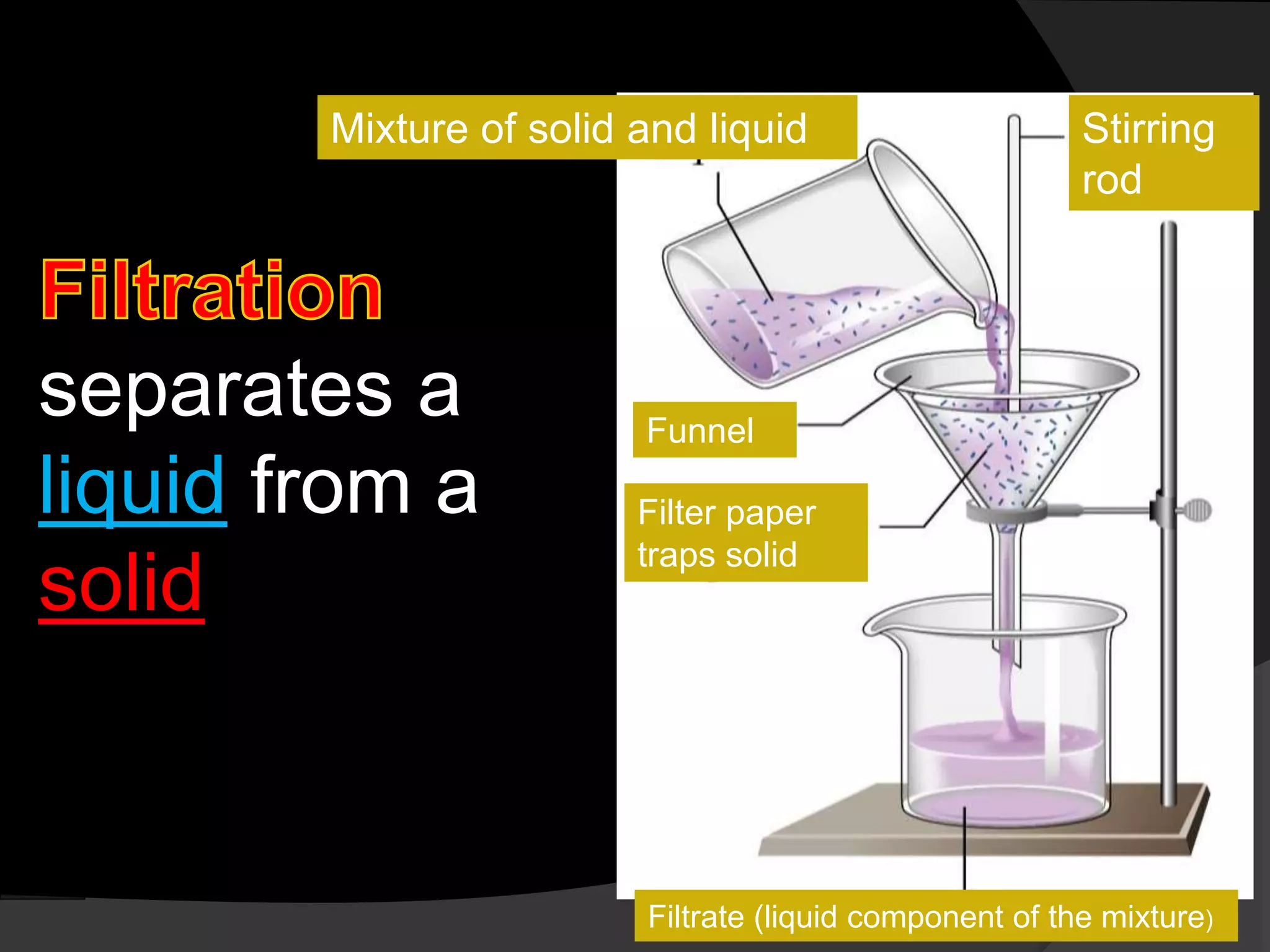 Filtration separates a liquid from a solid

Mixture of solid and liquid

Stirring rod

Funnel

Filter paper traps solid

Filtrate (liquid component of the mixture)